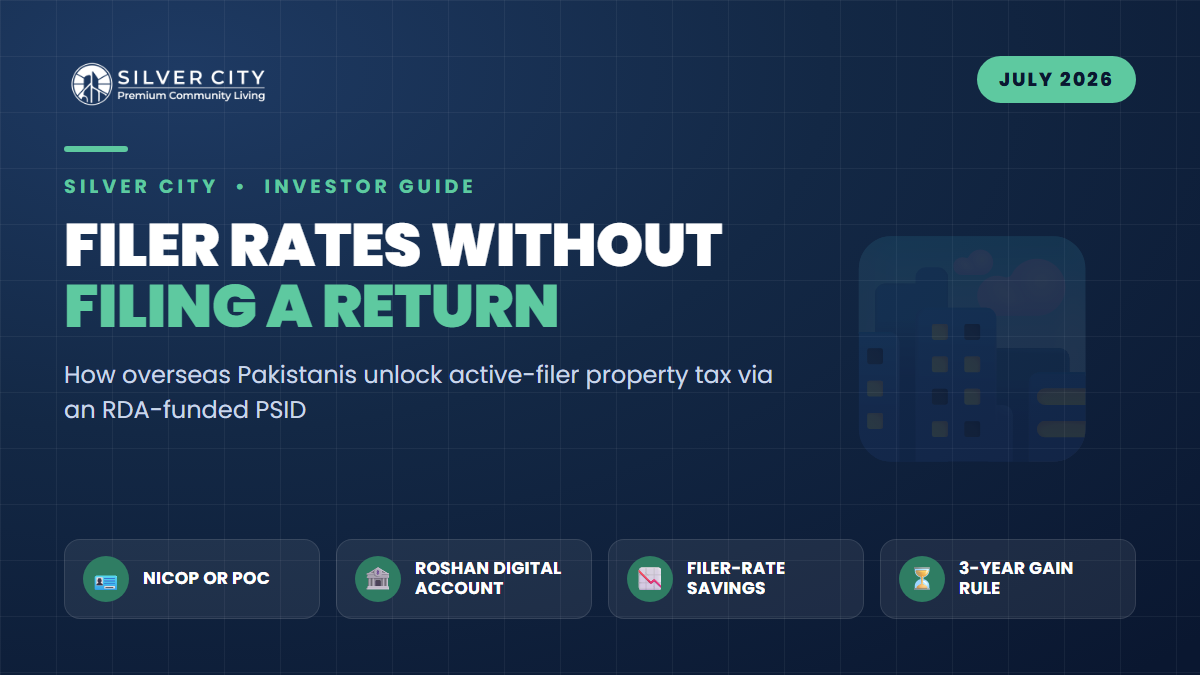 SILVER CITY
Premium Community Living

JULY 2026

SILVER CITY • INVESTOR GUIDE

FILER RATES WITHOUT
FILING A RETURN

How overseas Pakistanis unlock active-filer property tax via an RDA-funded PSID

NICOP OR POC

ROSHAN DIGITAL ACCOUNT

FILER-RATE SAVINGS

3-YEAR GAIN RULE